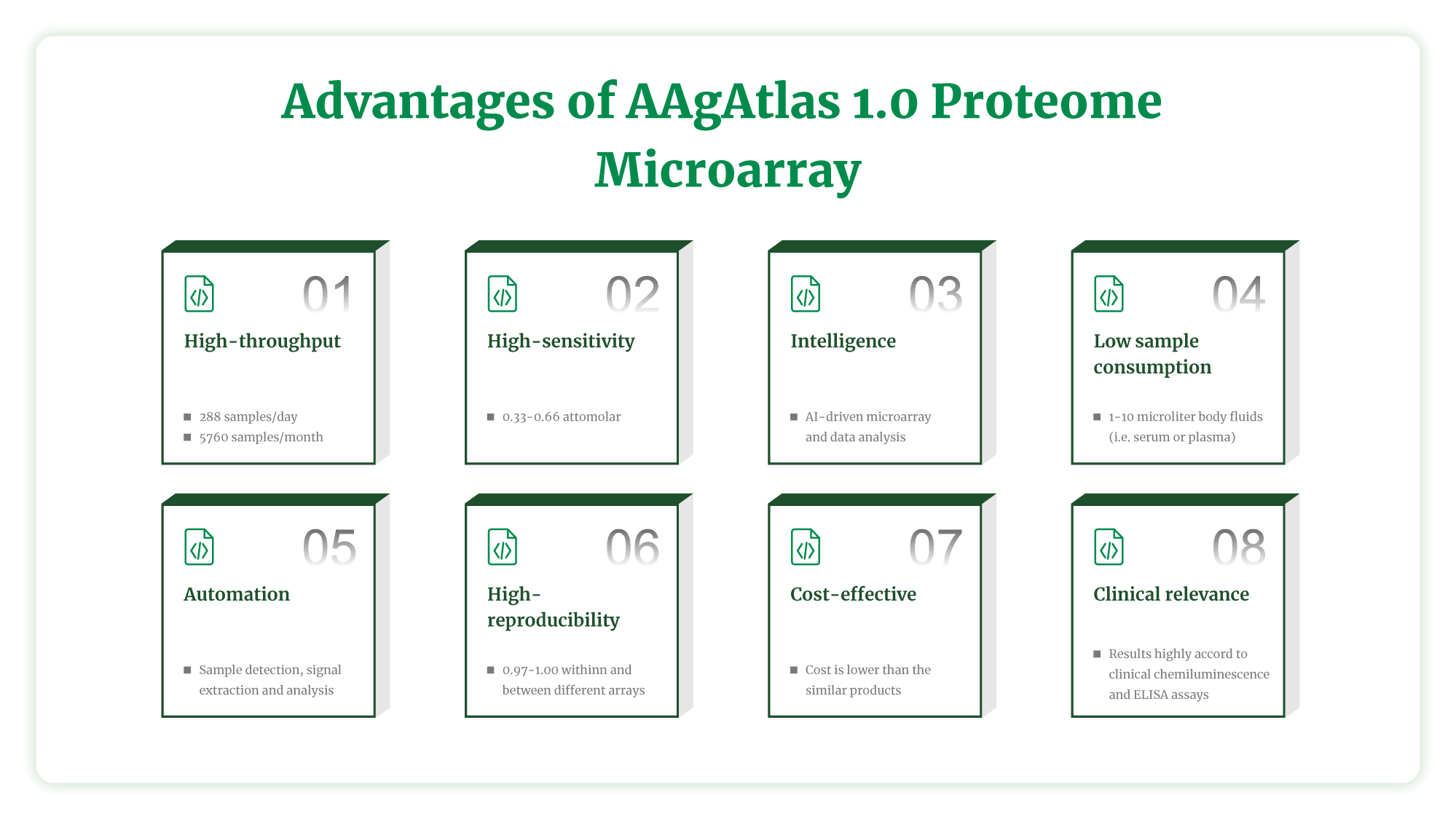 Advantages of AAgAtlas 1.0 Proteome Microarray

01
High-throughput
■ 288 samples/day
■ 5760 samples/month

02
High-sensitivity
■ 0.33-0.66 attomolar

03
Intelligence
■ AI-driven microarray and data analysis

04
Low sample consumption
■ 1-10 microliter body fluids (i.e. serum or plasma)

05
Automation
■ Sample detection, signal extraction and analysis

06
High-reproducibility
■ 0.97-1.00 withinn and between different arrays

07
Cost-effective
■ Cost is lower than the similar products

08
Clinical relevance
■ Results highly accord to clinical chemiluminescence and ELISA assays